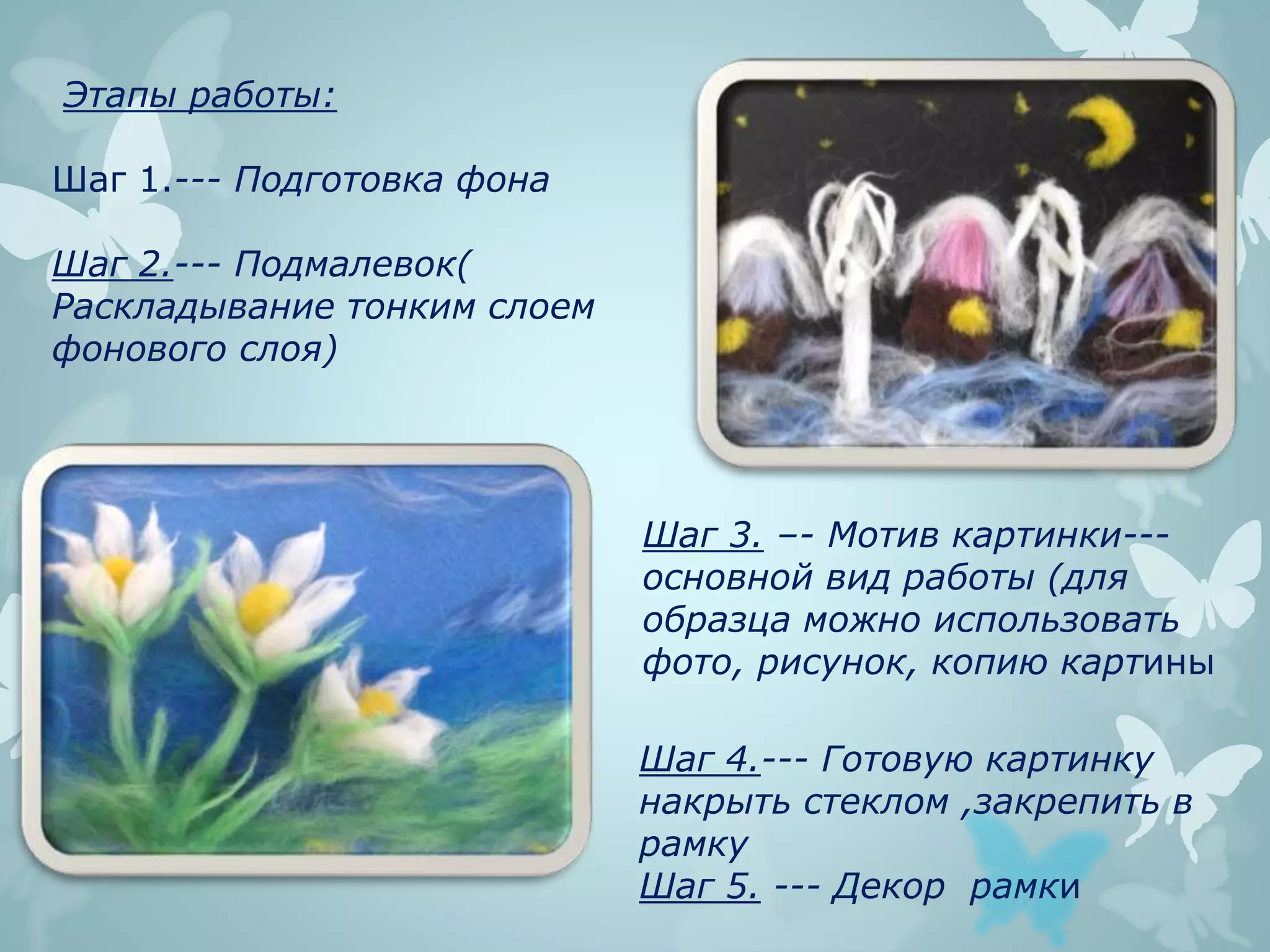 Этапы работы:

Шаг 1.--- Подготовка фона

Шаг 2.--- Подмалевок( Раскладывание тонким слоем фонового слоя)

Шаг 3. –- Мотив картинки--- основной вид работы (для образца можно использовать фото, рисунок, копию картины

Шаг 4.--- Готовую картинку накрыть стеклом ,закрепить в рамку
Шаг 5. --- Декор рамки